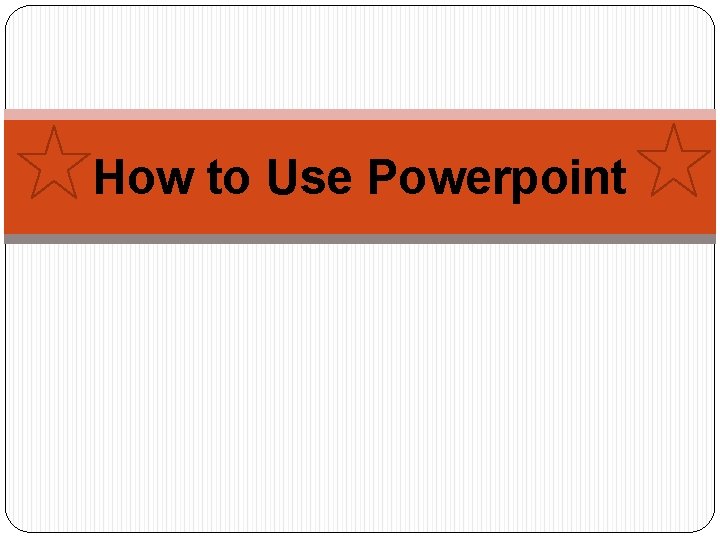 How to Use Powerpoint